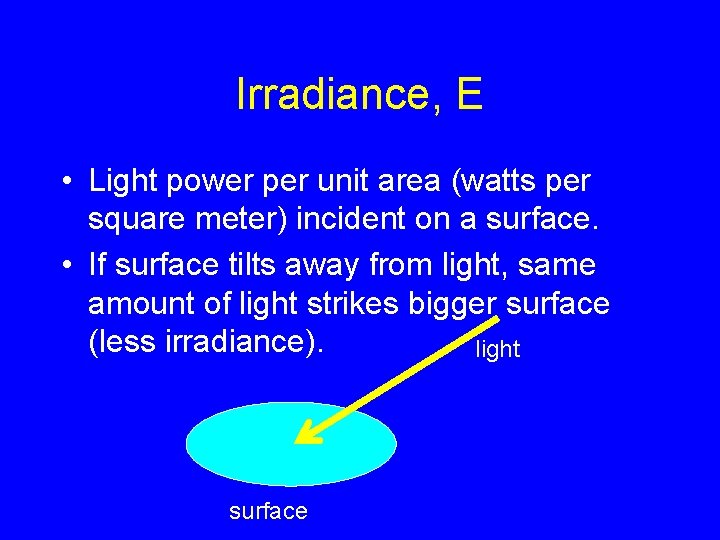 Irradiance, E

• Light power per unit area (watts per square meter) incident on a surface.

• If surface tilts away from light, same amount of light strikes bigger surface (less irradiance).

light

surface